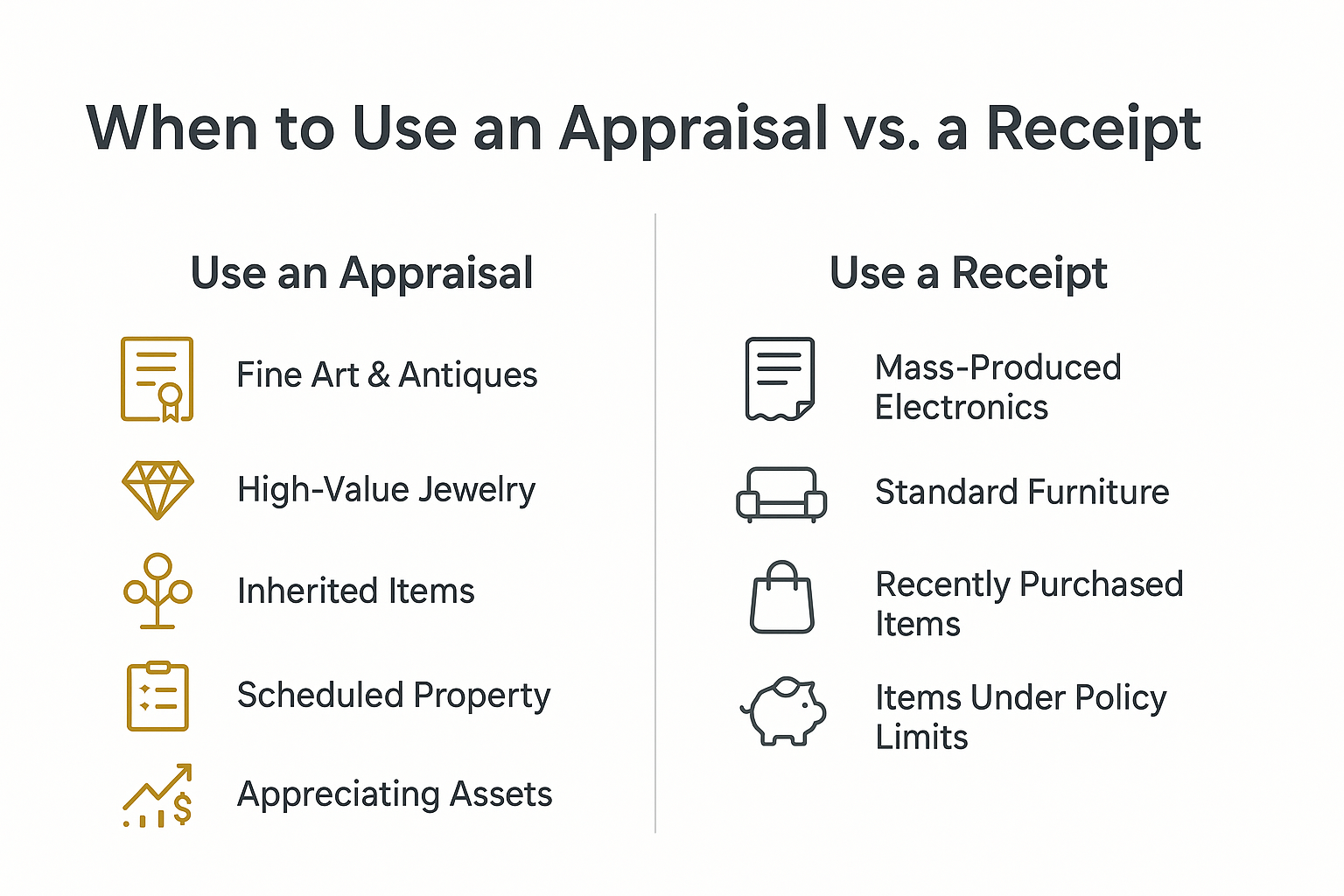 When to Use an Appraisal vs. a Receipt

Use an Appraisal

Fine Art & Antiques

High-Value Jewelry

Inherited Items

Scheduled Property

Appreciating Assets

Use a Receipt

Mass-Produced Electronics

Standard Furniture

Recently Purchased Items

Items Under Policy Limits